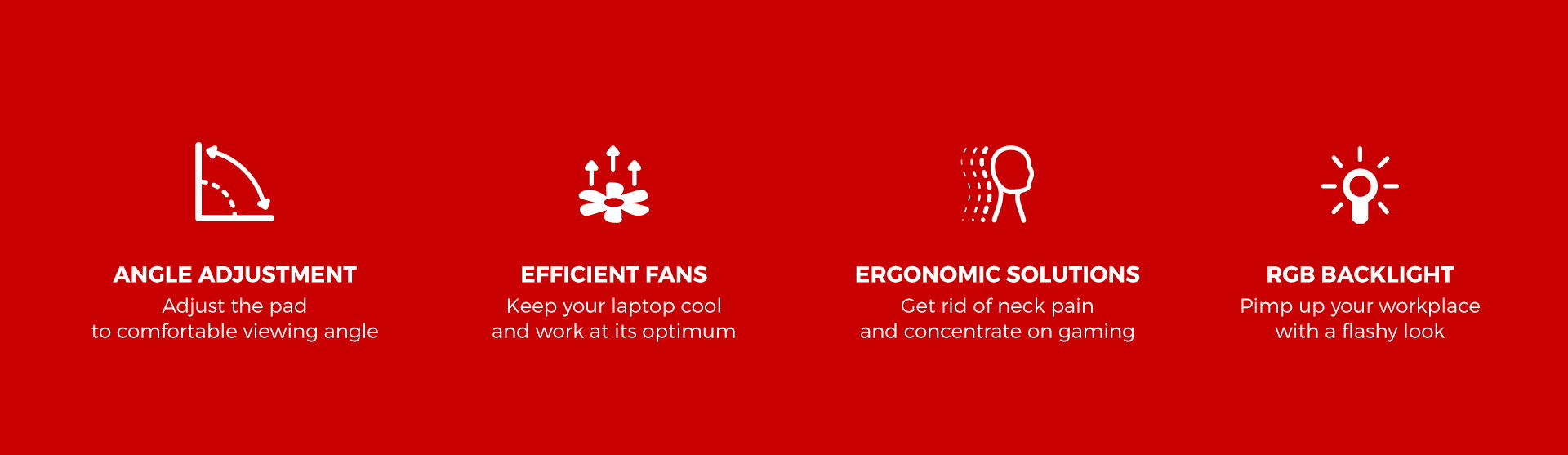 ANGLE ADJUSTMENT
Adjust the pad to comfortable viewing angle

EFFICIENT FANS
Keep your laptop cool and work at its optimum

ERGONOMIC SOLUTIONS
Get rid of neck pain and concentrate on gaming

RGB BACKLIGHT
Pimp up your workplace with a flashy look